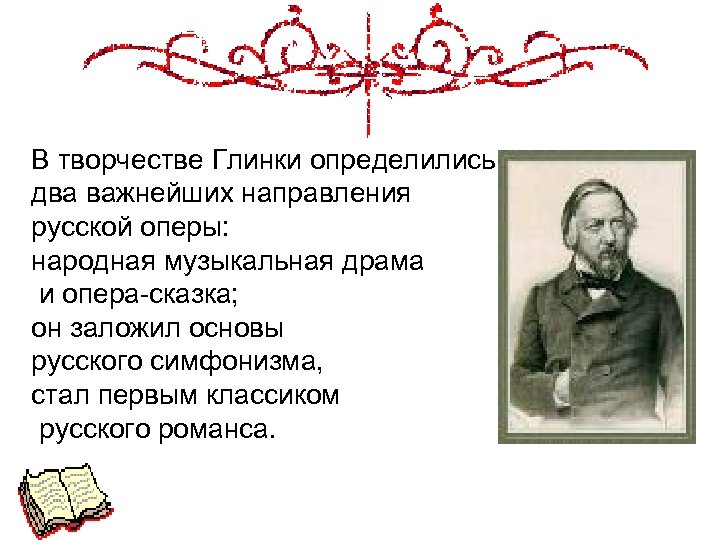 В творчестве Глинки определились два важнейших направления русской оперы:
народная музыкальная драма
и опера-сказка;
он заложил основы русского симфонизма,
стал первым классиком
русского романса.